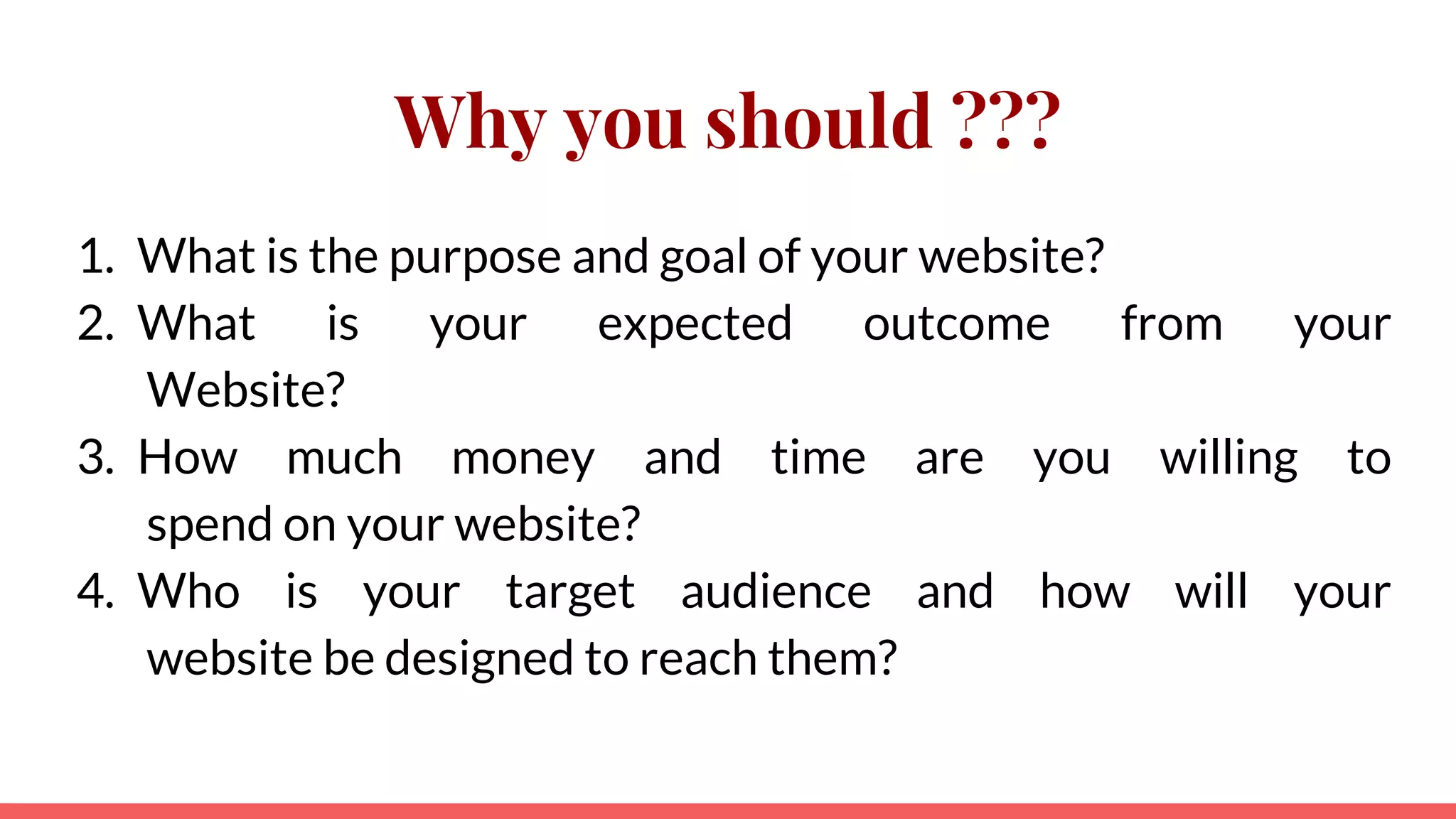 Why you should ???

1. What is the purpose and goal of your website?
2. What is your expected outcome from your Website?
3. How much money and time are you willing to spend on your website?
4. Who is your target audience and how will your website be designed to reach them?